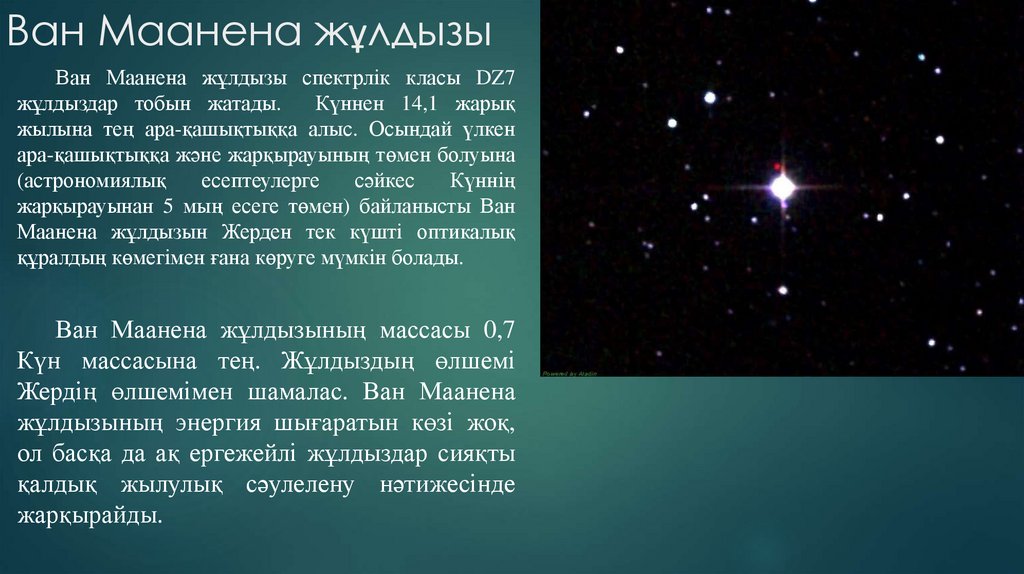 Ван Маанена жұлдызы

Ван Маанена жұлдызы спектрлік класы DZ7 жұлдыздар тобын жатады. Күннен 14,1 жарық жылына тең ара-қашықтыққа алыс. Осындай үлкен ара-қашықтыққа және жарқырауының төмен болуына (астрономиялық есептеулерге сәйкес Күннің жарқырауынан 5 мың есеге төмен) байланысты Ван Маанена жұлдызын Жерден тек күшті оптикалық құралдың көмегімен ғана көруге мүмкін болады.

Ван Маанена жұлдызының массасы 0,7 Күн массасына тең. Жұлдыздың өлшемі Жердің өлшемімен шамалас. Ван Маанена жұлдызының энергия шығаратын көзі жоқ, ол басқа да ақ ергежейлі жұлдыздар сияқты қалдық жылулық сәулелену нәтижесінде жарқырайды.

Powered by Aladin